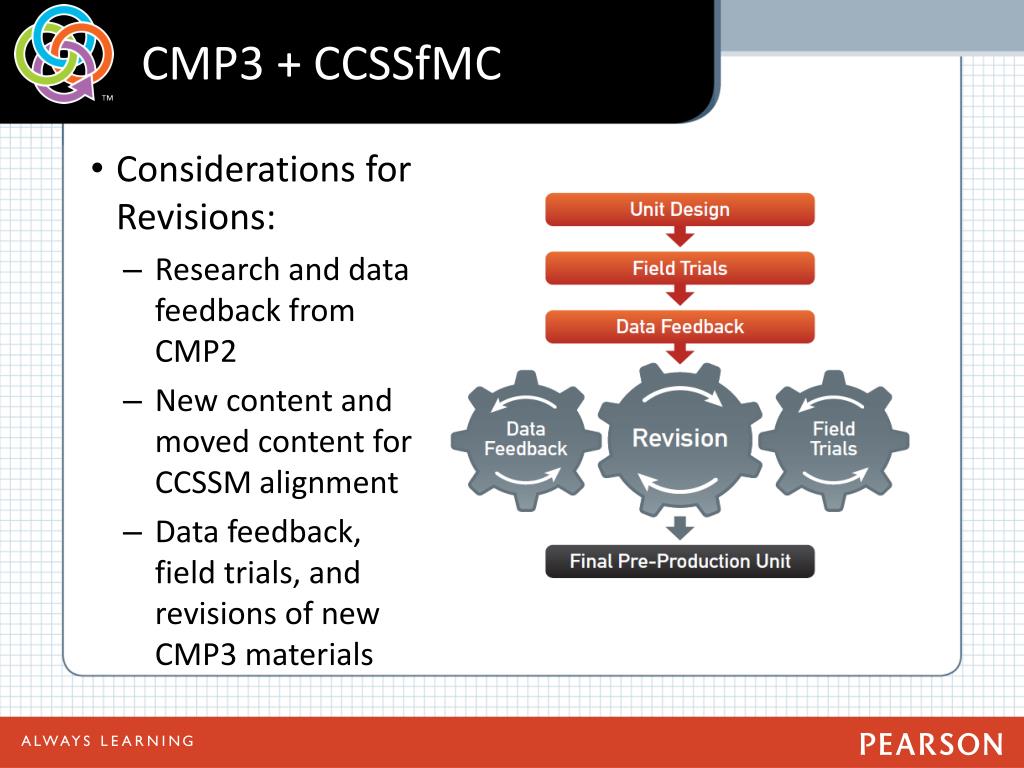 TM

CMP3 + CCSSfMC

• Considerations for Revisions:
 – Research and data feedback from CMP2
 – New content and moved content for CCSSM alignment
 – Data feedback, field trials, and revisions of new CMP3 materials

Unit Design

Field Trials

Data Feedback

Data Feedback

Revision

Field Trials

Final Pre-Production Unit

ALWAYS LEARNING

PEARSON